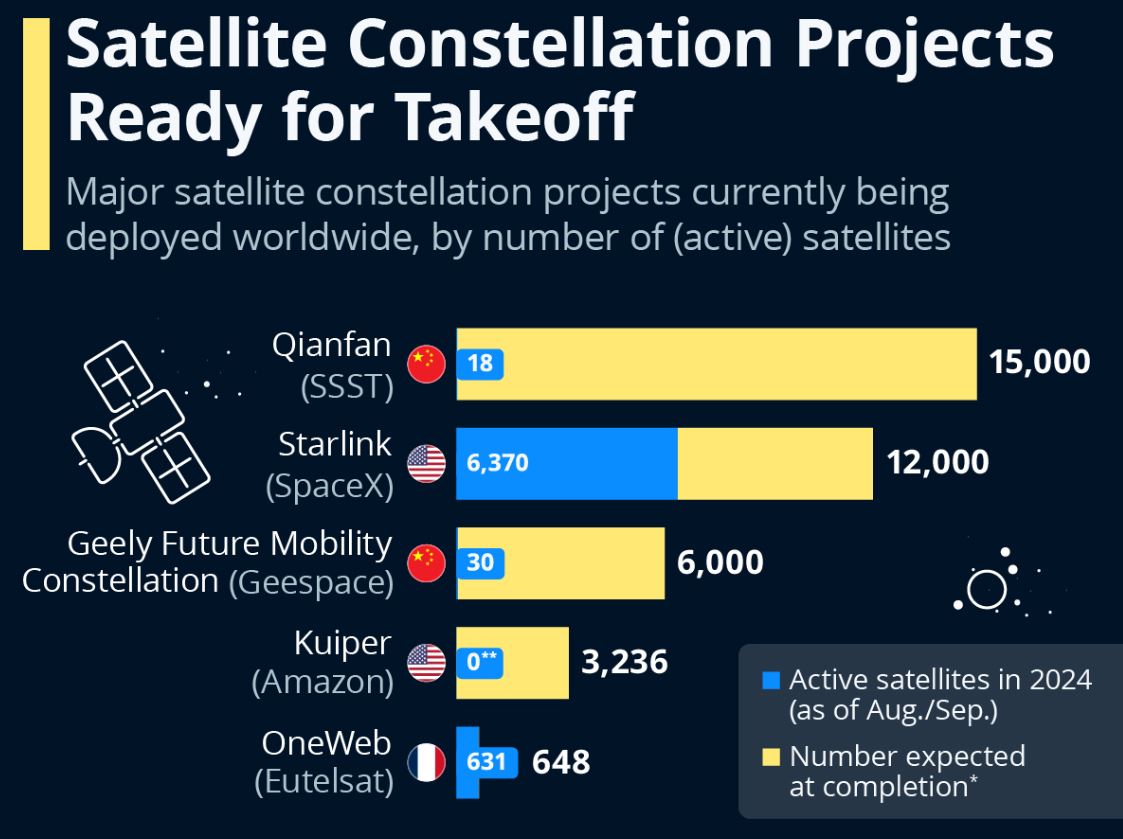 Satellite Constellation Projects Ready for Takeoff

Major satellite constellation projects currently being deployed worldwide, by number of (active) satellites

Qianfan (SSST) 18 15,000

Starlink (SpaceX) 6,370 12,000

Geely Future Mobility Constellation (Geespace) 30 6,000

Kuiper (Amazon) 0** 3,236

OneWeb (Eutelsat) 631 648

Active satellites in 2024 (as of Aug./Sep.)

Number expected at completion*